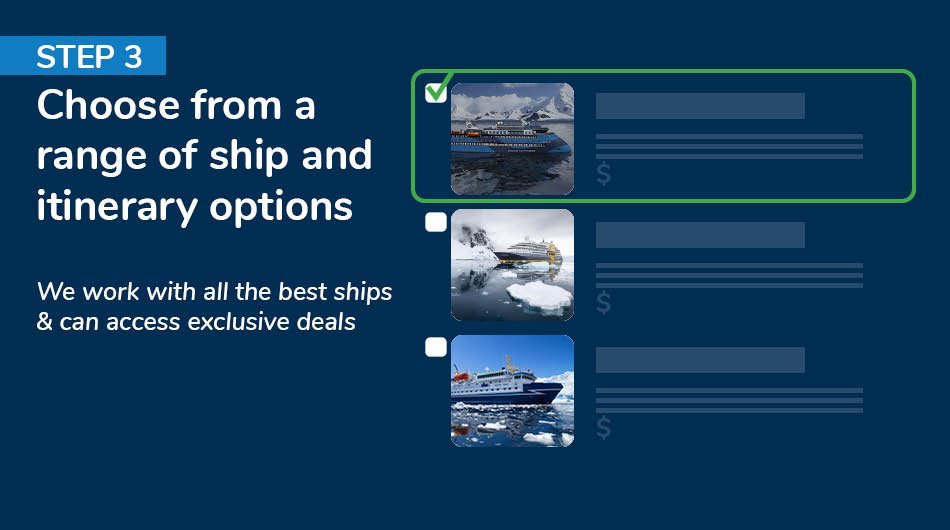 STEP 3

Choose from a range of ship and itinerary options

We work with all the best ships & can access exclusive deals

$

$

$